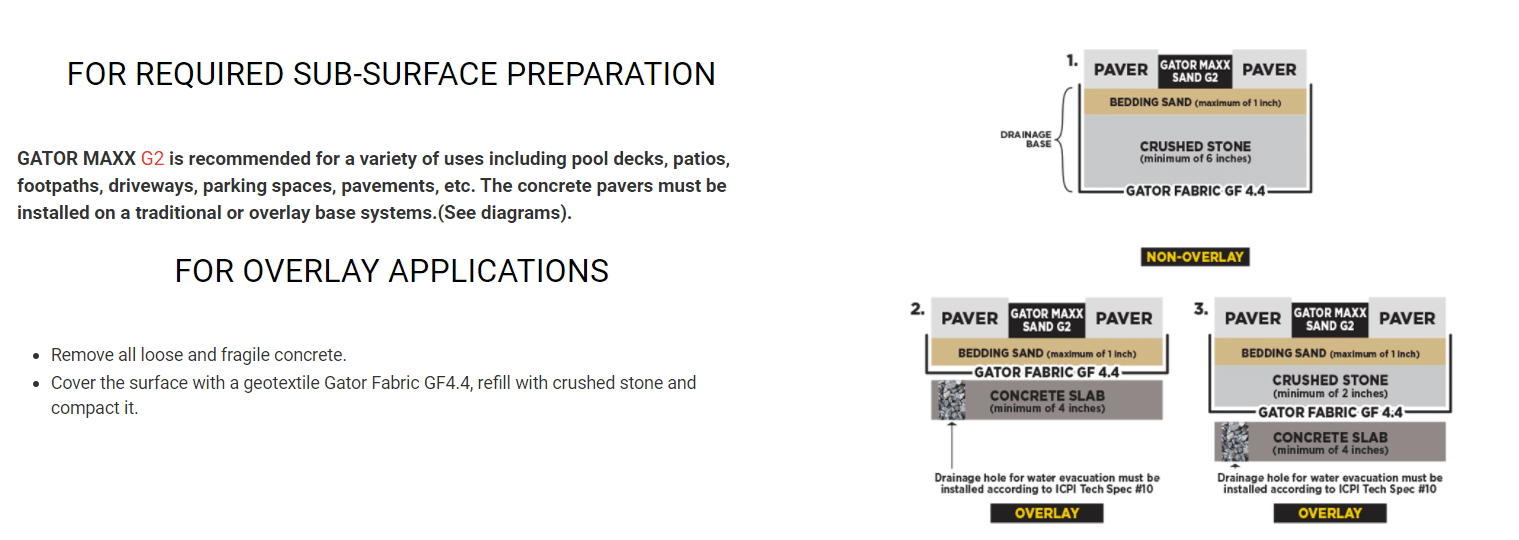 FOR REQUIRED SUB-SURFACE PREPARATION

GATOR MAXX G2 is recommended for a variety of uses including pool decks, patios, footpaths, driveways, parking spaces, pavements, etc. The concrete pavers must be installed on a traditional or overlay base systems.(See diagrams).

FOR OVERLAY APPLICATIONS

- Remove all loose and fragile concrete.
- Cover the surface with a geotextile Gator Fabric GF4.4, refill with crushed stone and compact it.

1.
PAVER
GATOR MAXX SAND G2
PAVER
BEDDING SAND (maximum of 1 inch)
DRAINAGE BASE
CRUSHED STONE (minimum of 6 inches)
GATOR FABRIC GF 4.4

NON-OVERLAY

2.
PAVER
GATOR MAXX SAND G2
PAVER
BEDDING SAND (maximum of 1 inch)
GATOR FABRIC GF 4.4
CONCRETE SLAB (minimum of 4 inches)
Drainage hole for water evacuation must be installed according to ICPI Tech Spec #10
OVERLAY

3.
PAVER
GATOR MAXX SAND G2
PAVER
BEDDING SAND (maximum of 1 inch)
CRUSHED STONE (minimum of 2 inches)
GATOR FABRIC GF 4.4
CONCRETE SLAB (minimum of 4 inches)
Drainage hole for water evacuation must be installed according to ICPI Tech Spec #10
OVERLAY